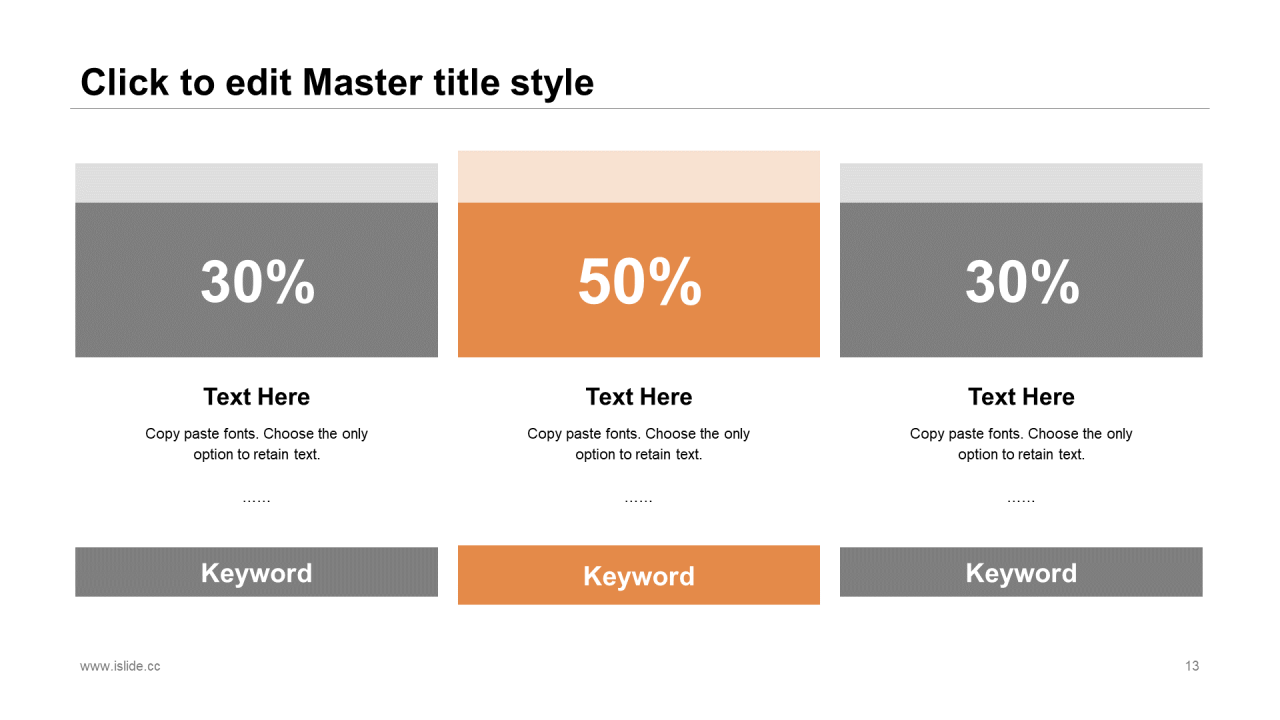 Click to edit Master title style

30%

Text Here

Copy paste fonts. Choose the only option to retain text.

……

Keyword

50%

Text Here

Copy paste fonts. Choose the only option to retain text.

……

Keyword

30%

Text Here

Copy paste fonts. Choose the only option to retain text.

……

Keyword

www.islide.cc

13